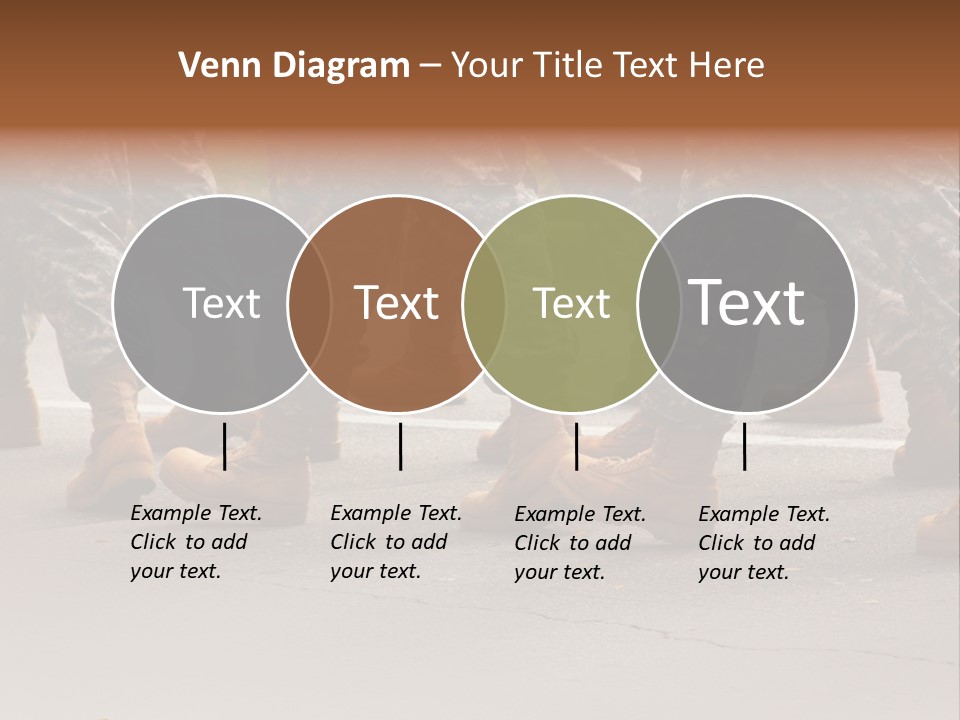 Venn Diagram – Your Title Text Here

Text

Text

Text

Text

Example Text. Click to add your text.

Example Text. Click to add your text.

Example Text. Click to add your text.

Example Text. Click to add your text.